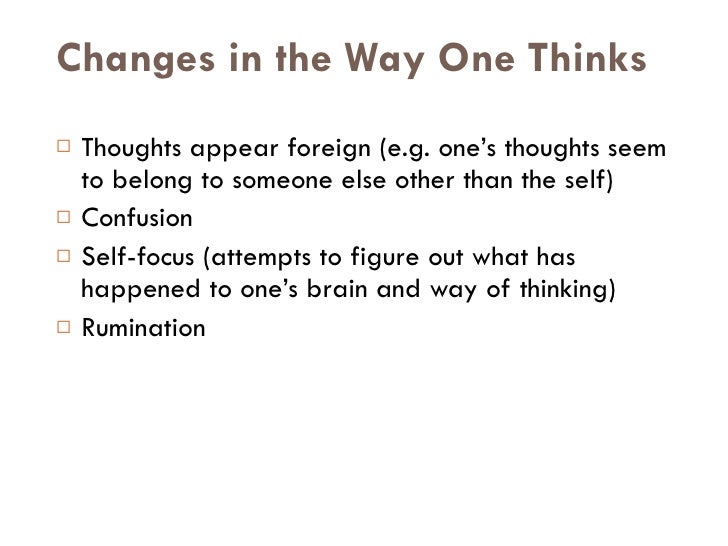 Changes in the Way One Thinks

□ Thoughts appear foreign (e.g. one's thoughts seem to belong to someone else other than the self)
□ Confusion
□ Self-focus (attempts to figure out what has happened to one's brain and way of thinking)
□ Rumination